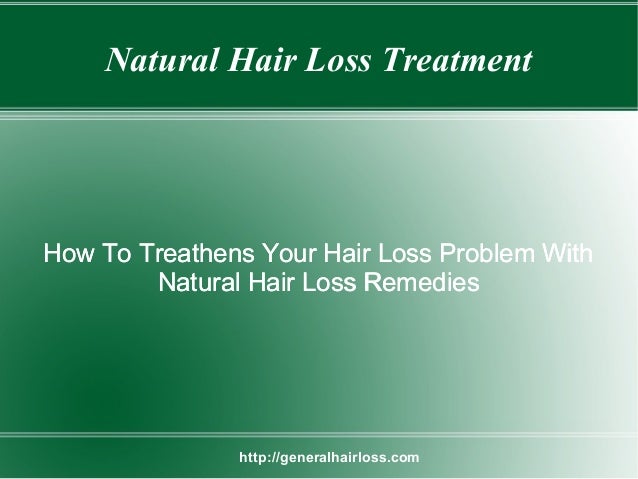 Natural Hair Loss Treatment

How To Treathens Your Hair Loss Problem With Natural Hair Loss Remedies

http://generalhairloss.com